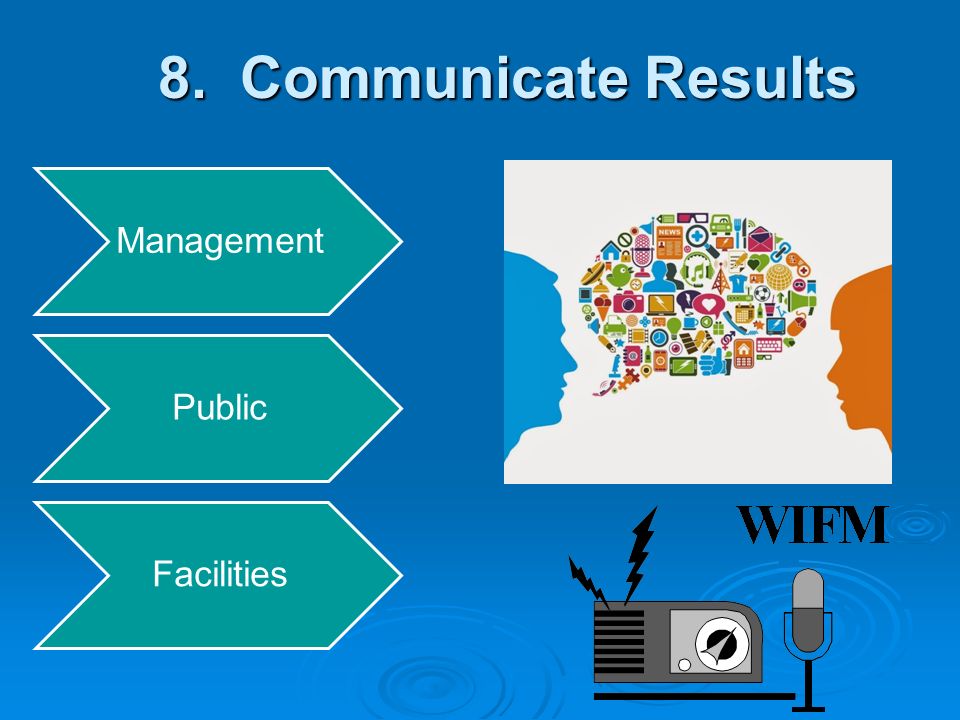 8. Communicate Results

Management

Public

Facilities

NEWS

WIFM